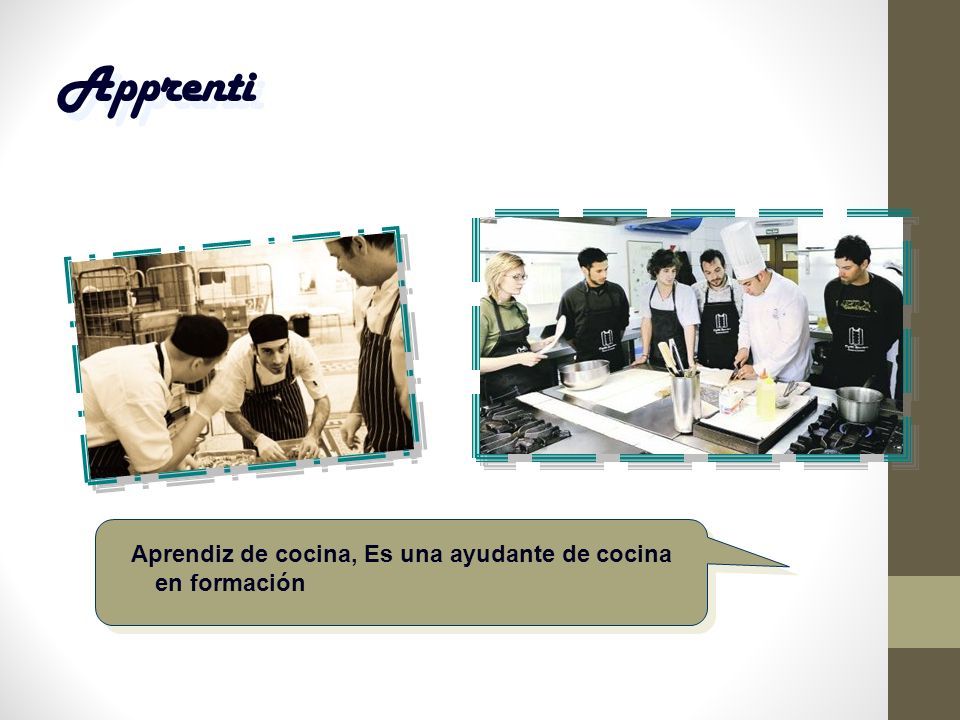 Apprenti

Aprendiz de cocina, Es una ayudante de cocina en formación